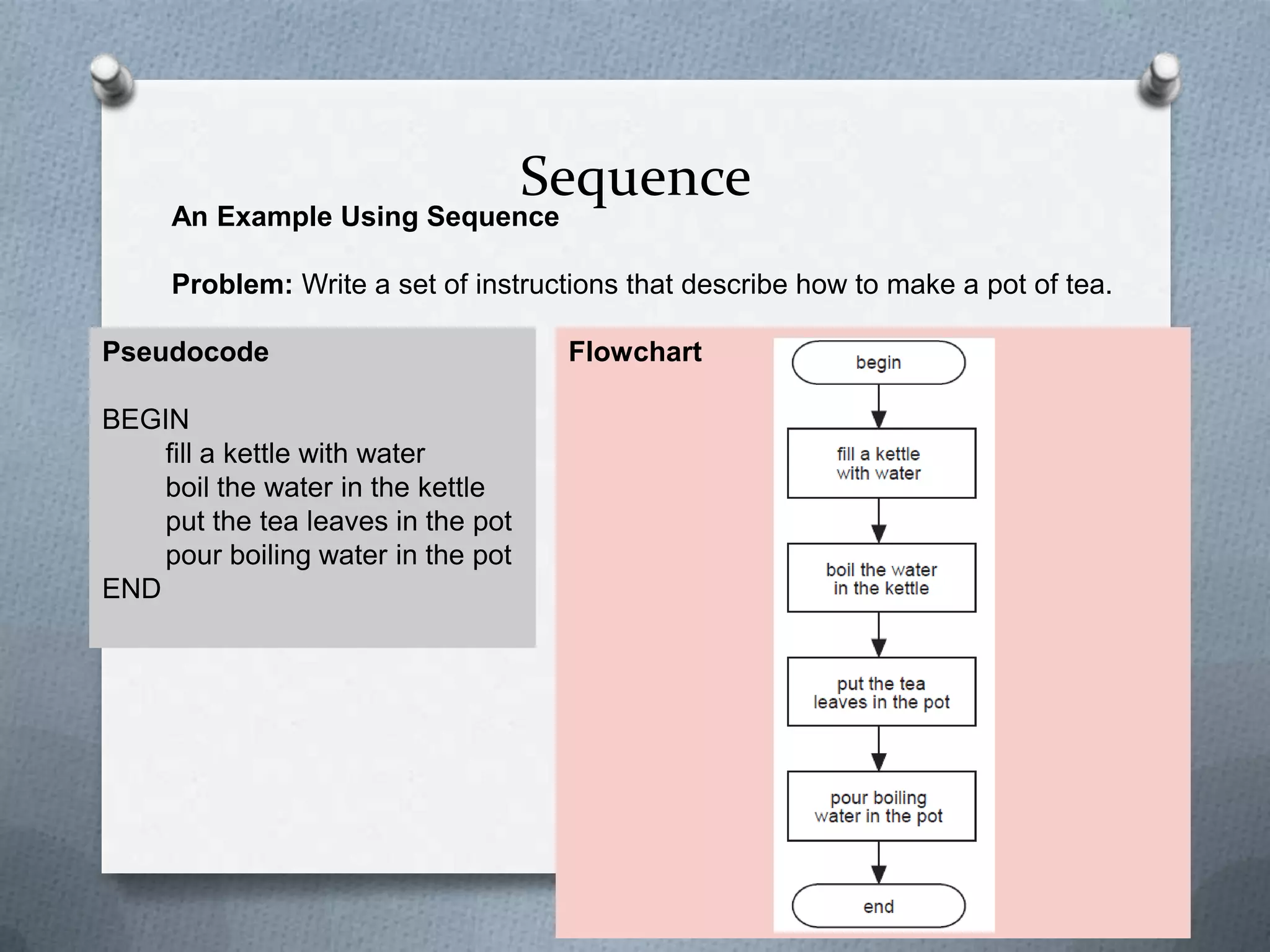 Sequence

An Example Using Sequence

Problem: Write a set of instructions that describe how to make a pot of tea.

Pseudocode

BEGIN
fill a kettle with water
boil the water in the kettle
put the tea leaves in the pot
pour boiling water in the pot
END

Flowchart

begin

fill a kettle with water

boil the water in the kettle

put the tea leaves in the pot

pour boiling water in the pot

end